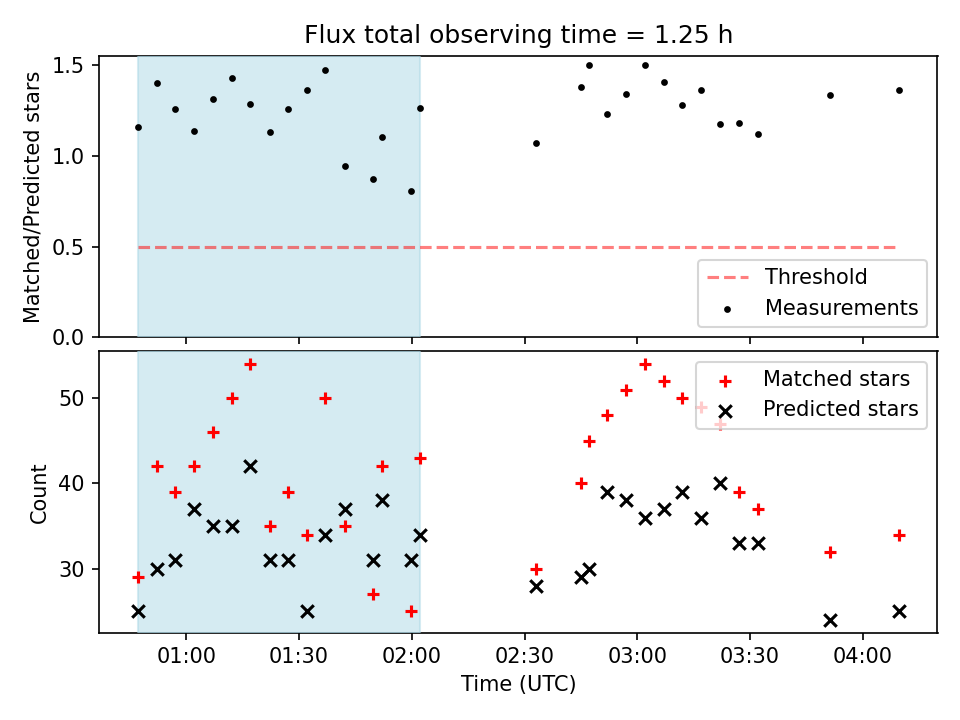 Flux total observing time = 1.25 h

Matched/Predicted stars

1.5
1.0
0.5
0.0

Threshold
Measurements

Count

50
40
30

Matched stars
Predicted stars

01:00
01:30
02:00
02:30
03:00
03:30
04:00

Time (UTC)